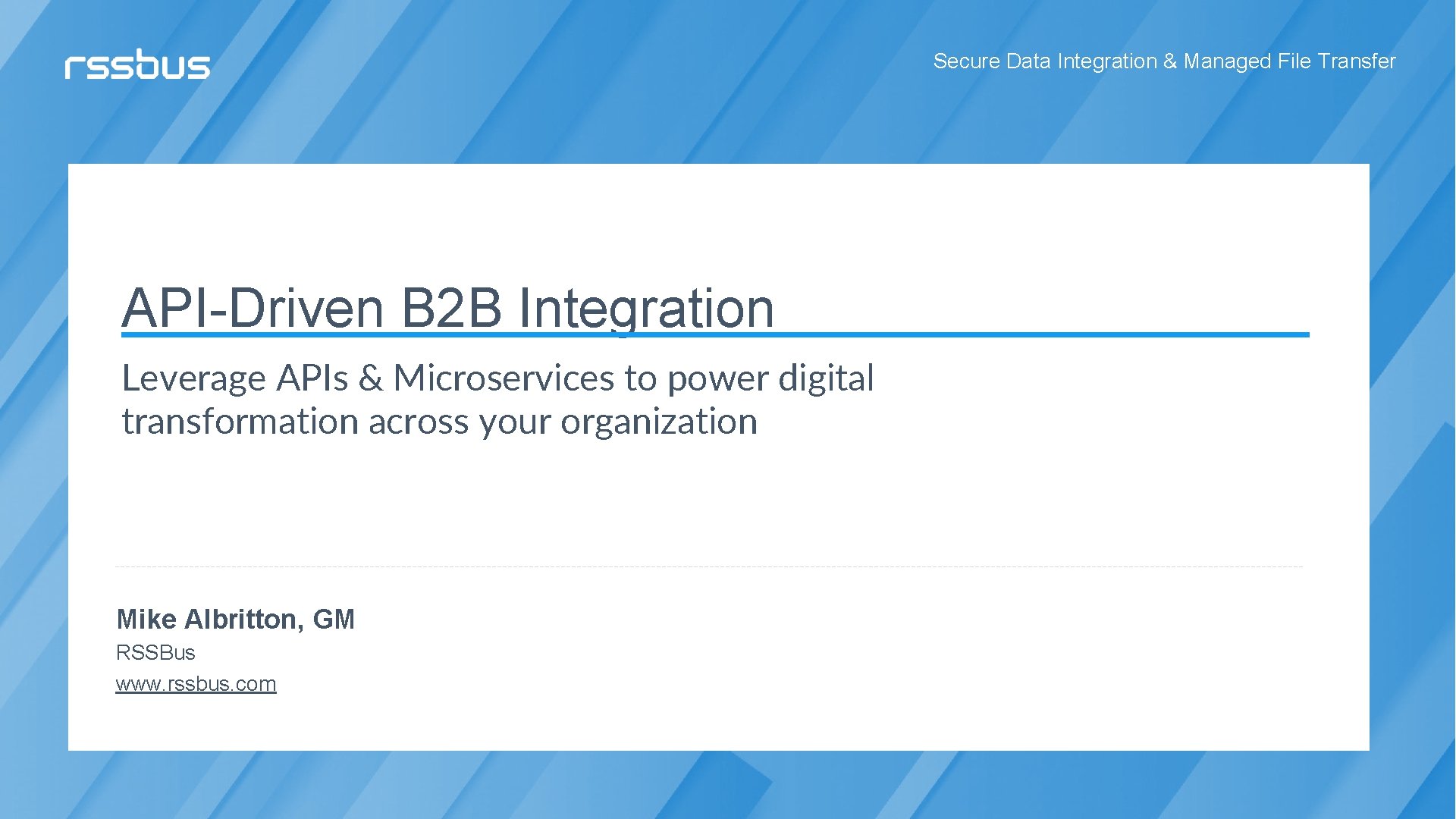 rssbus

Secure Data Integration & Managed File Transfer

API-Driven B2B Integration

Leverage APIs & Microservices to power digital transformation across your organization

Mike Albritton, GM

RSSBus

www.rssbus.com